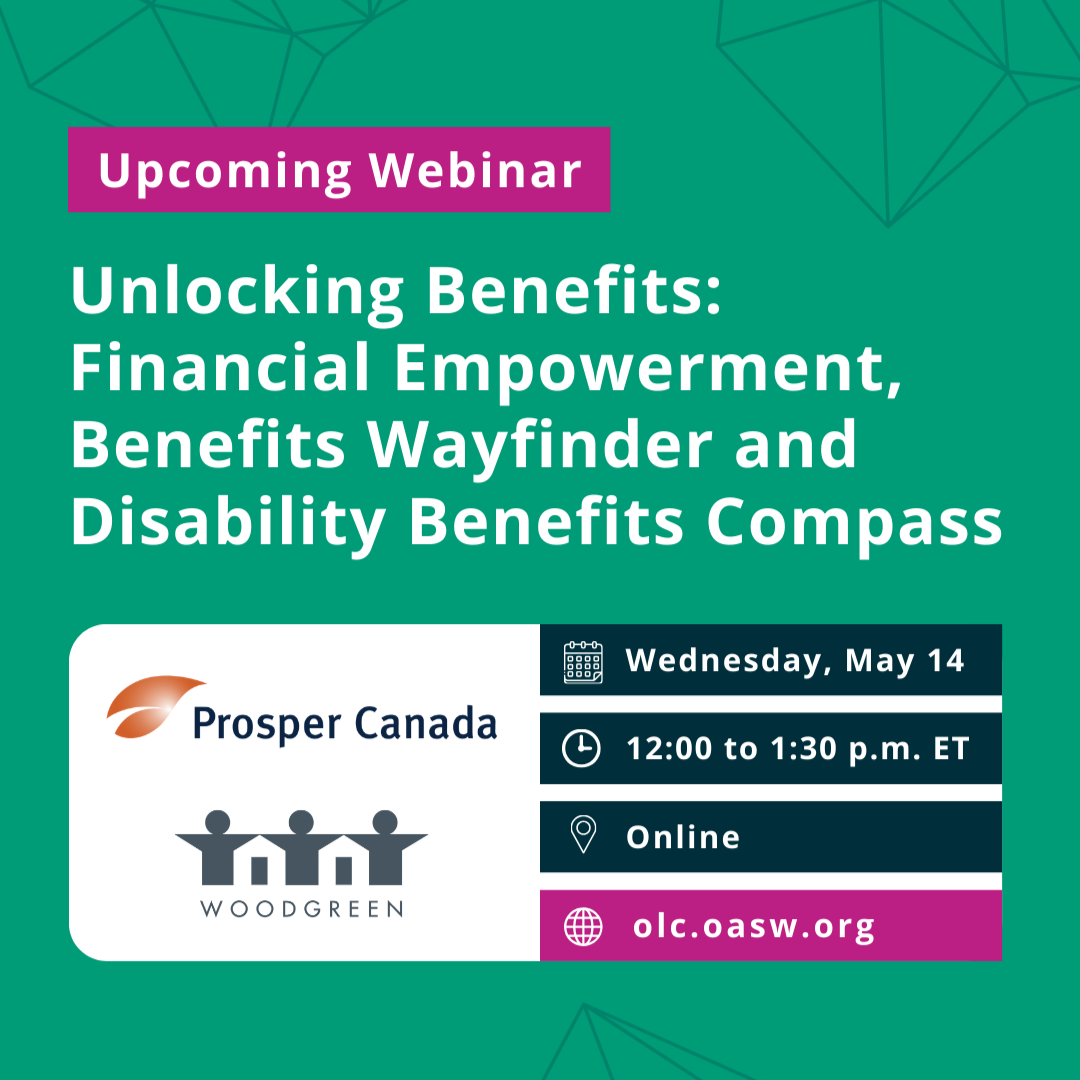 Upcoming Webinar

Unlocking Benefits: Financial Empowerment, Benefits Wayfinder and Disability Benefits Compass

Prosper Canada

WOODGREEN

Wednesday, May 14

12:00 to 1:30 p.m. ET

Online

olc.oasw.org